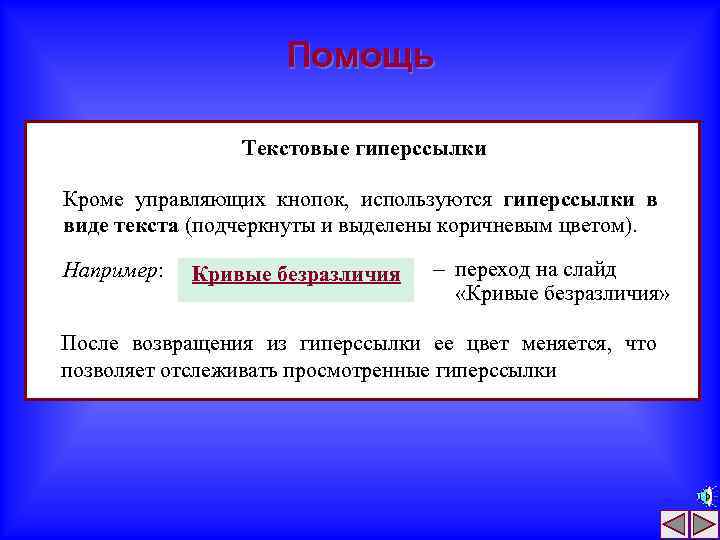 Помощь

Текстовые гиперссылки

Кроме управляющих кнопок, используются гиперссылки в виде текста (подчеркнуты и выделены коричневым цветом).

Например: Кривые безразличия – переход на слайд «Кривые безразличия»

После возвращения из гиперссылки ее цвет меняется, что позволяет отслеживать просмотренные гиперссылки